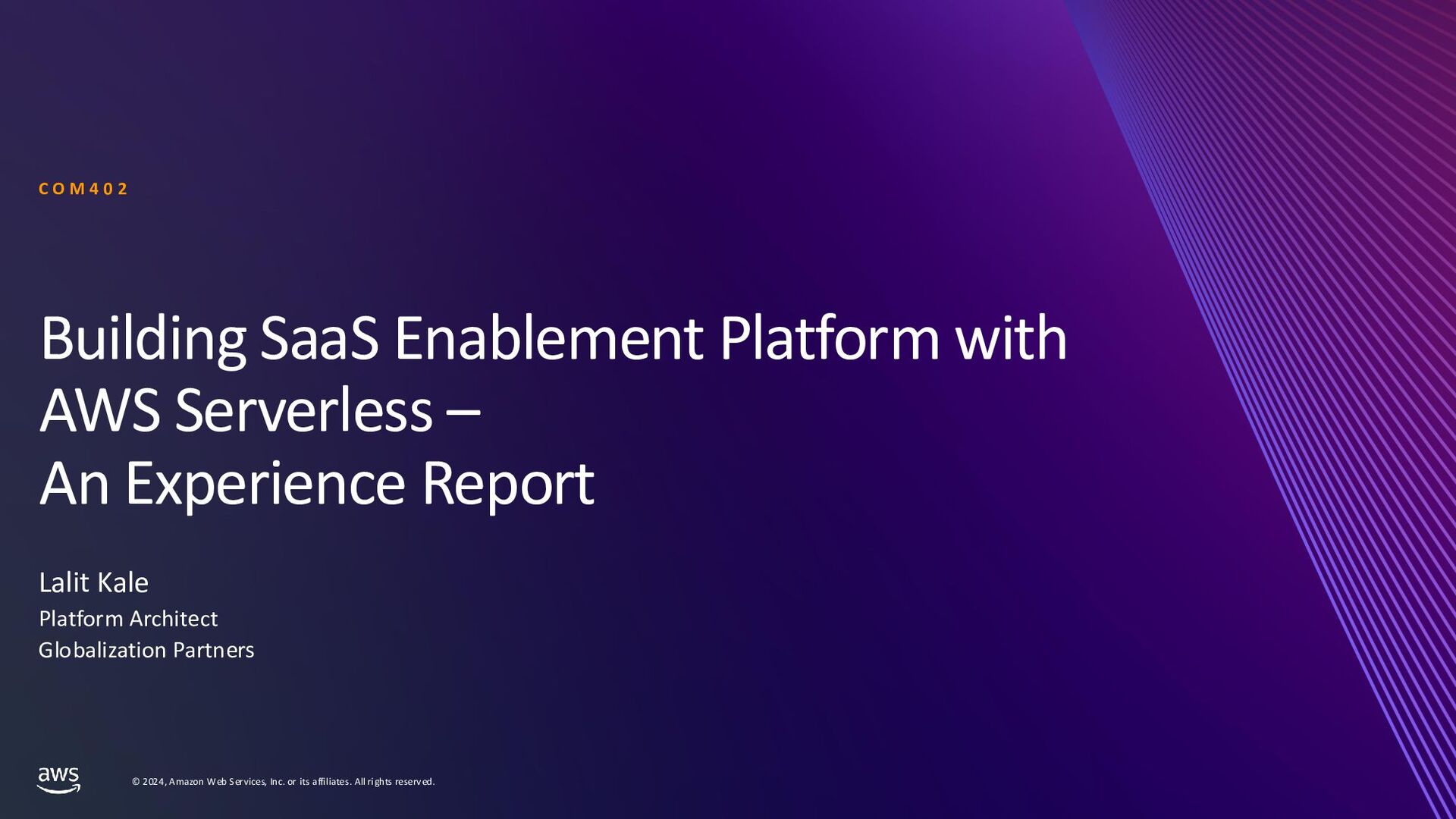 COM402

Building SaaS Enablement Platform with AWS Serverless – An Experience Report

Lalit Kale
Platform Architect
Globalization Partners

aws

© 2024, Amazon Web Services, Inc. or its affiliates. All rights reserved.